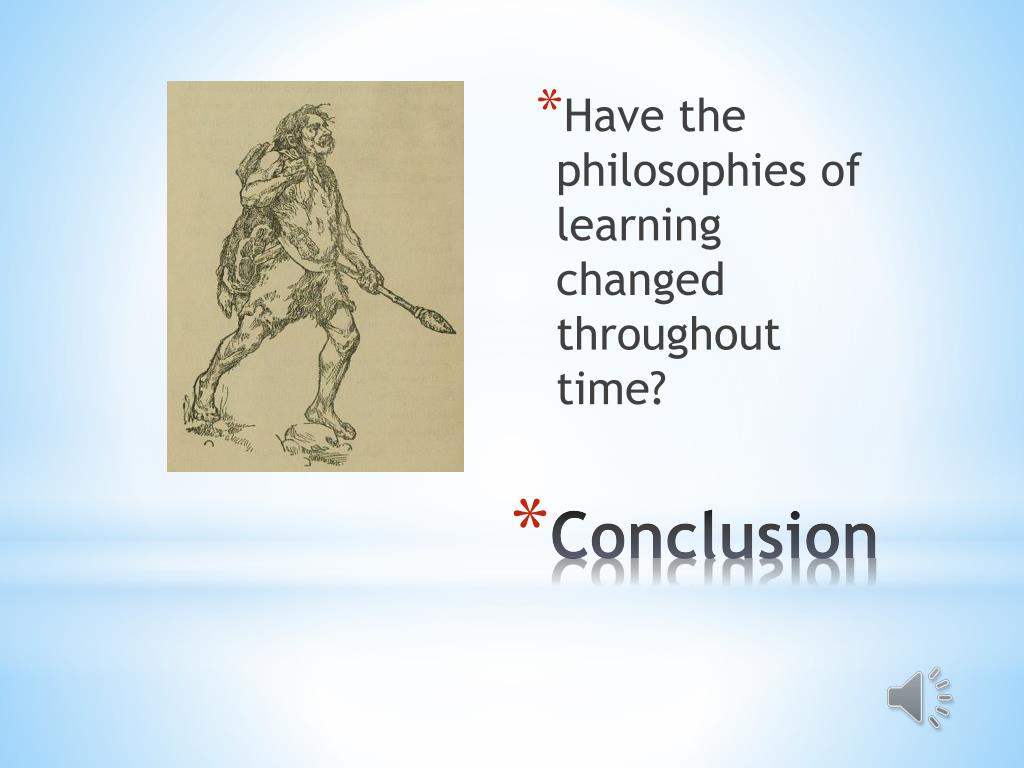 *Have the philosophies of learning changed throughout time?

*Conclusion